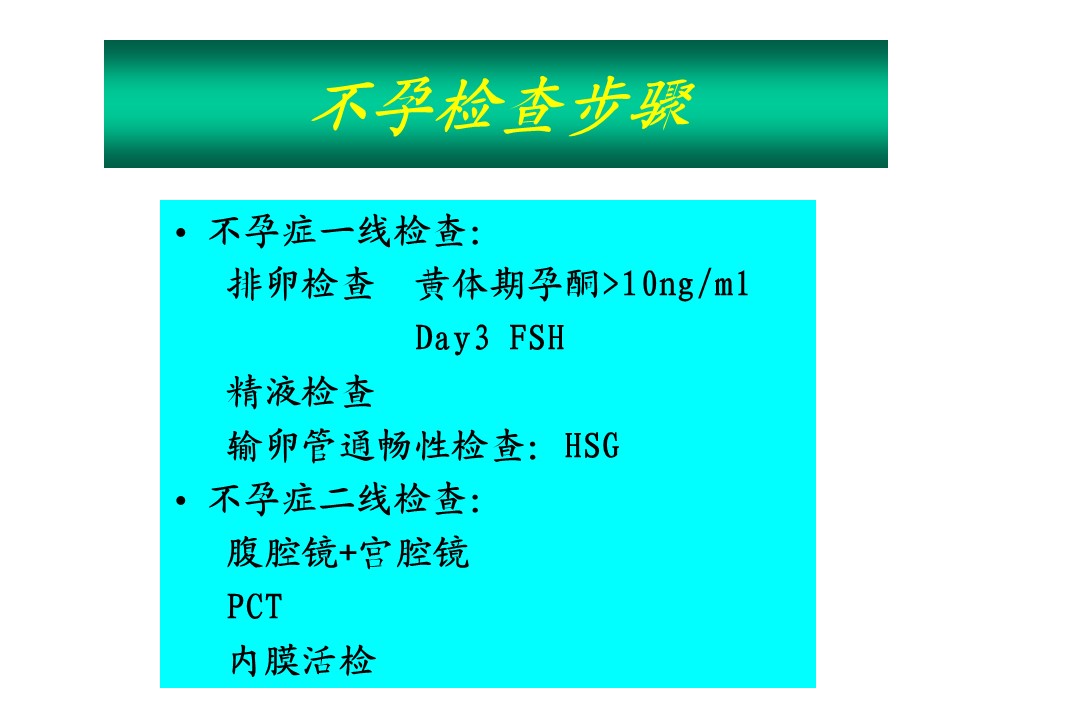 不孕检查步骤

• 不孕症一线检查:

排卵检查 黄体期孕酮>10ng/ml

Day3 FSH

精液检查

输卵管通畅性检查: HSG

• 不孕症二线检查:

腹腔镜+宫腔镜

PCT

内膜活检